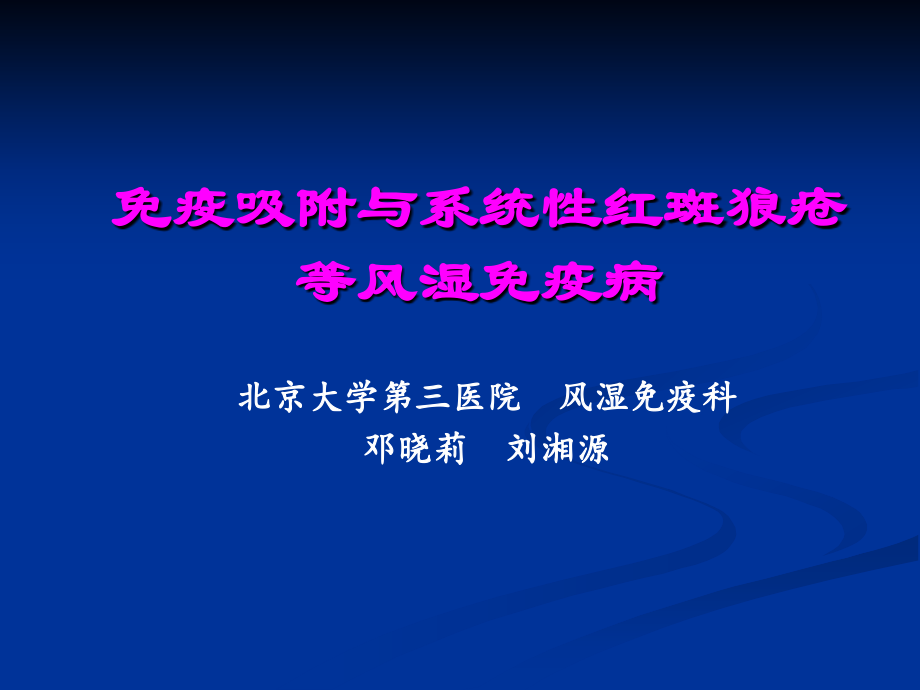 免疫吸附与系统性红斑狼疮等风湿免疫病

北京大学第三医院 风湿免疫科
邓晓莉 刘湘源